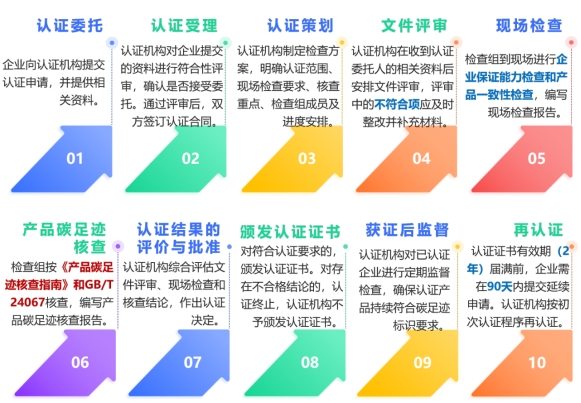 认证委托

企业向认证机构提交认证申请，并提供相关资料。

01

认证受理

认证机构对企业提交的资料进行符合性评审，确认是否接受委托。通过评审后，双方签订认证合同。

02

认证策划

认证机构制定检查方案，明确认证范围、现场检查要求、核查重点、检查组成员及进度安排。

03

文件评审

认证机构在收到认证委托人的相关资料后安排文件评审，评审中的不符合项应及时整改并补充材料。

04

现场检查

检查组到现场进行企业保证能力检查和产品一致性检查，编写现场检查报告。

05

产品碳足迹核查

检查组按《产品碳足迹核查指南》和GB/T 24067核查，编写产品碳足迹核查报告。

06

认证结果的评价与批准

认证机构综合评估文件评审、现场检查和核查结论，作出认证决定。

07

颁发认证证书

对符合认证要求的，颁发认证证书。对存在不合格结论的，认证终止，认证机构不予颁发认证证书。

08

获证后监督

认证机构对已认证企业进行定期监督检查，确保认证产品持续符合碳足迹标识要求。

09

再认证

认证证书有效期（2年）届满前，企业需在90天内提交延续申请。认证机构按初次认证程序再认证。

10